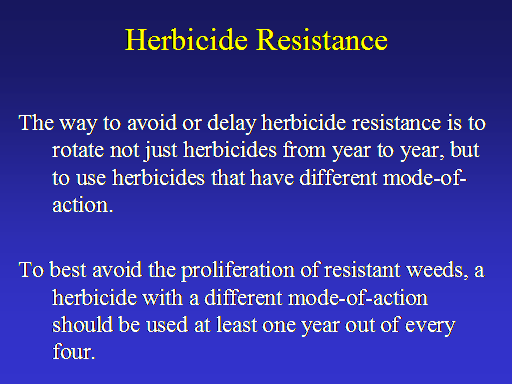 Herbicide Resistance

The way to avoid or delay herbicide resistance is to rotate not just herbicides from year to year, but to use herbicides that have different mode-of-action.

To best avoid the proliferation of resistant weeds, a herbicide with a different mode-of-action should be used at least one year out of every four.